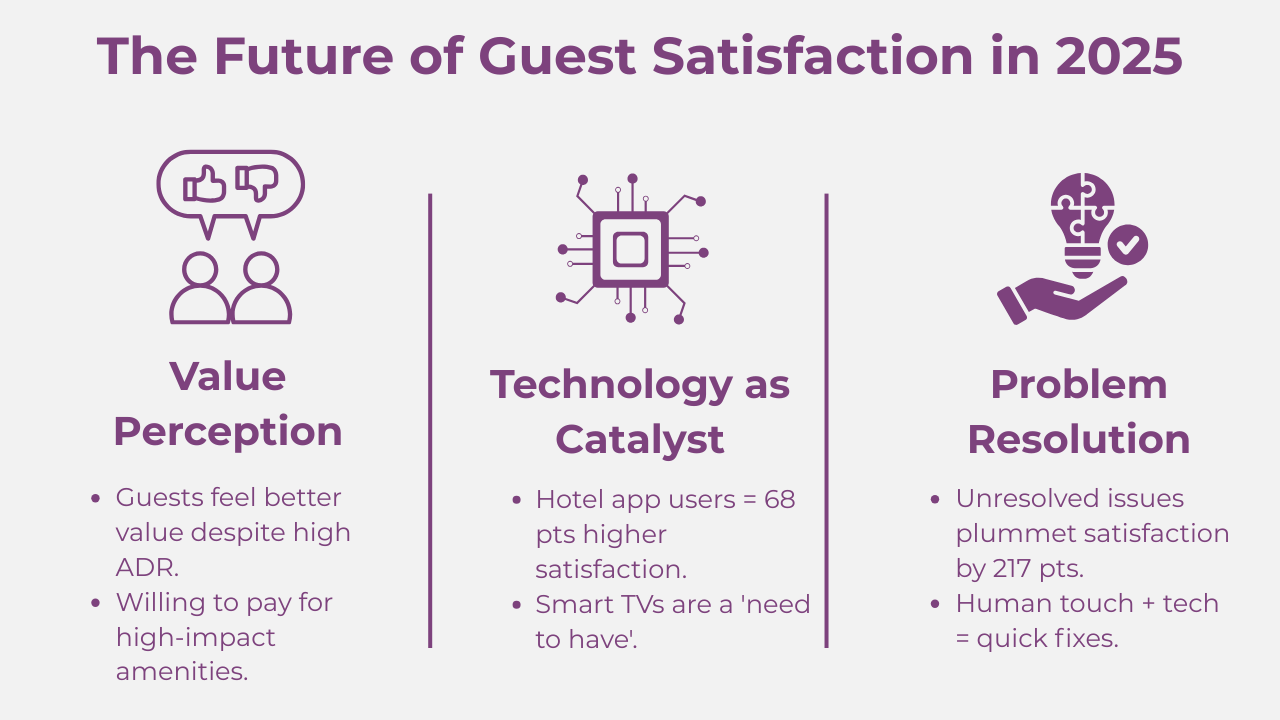 The Future of Guest Satisfaction in 2025

Value Perception

- Guests feel better value despite high ADR.
- Willing to pay for high-impact amenities.

Technology as Catalyst

- Hotel app users = 68 pts higher satisfaction.
- Smart TVs are a 'need to have'.

Problem Resolution

- Unresolved issues plummet satisfaction by 217 pts.
- Human touch + tech = quick fixes.